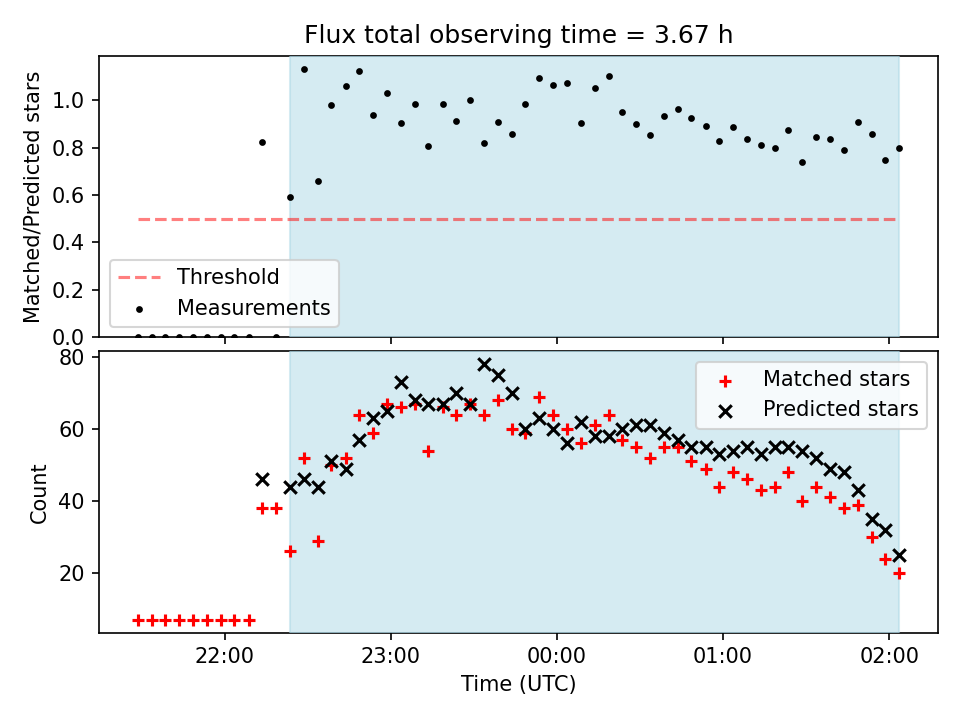 Flux total observing time = 3.67 h

Matched/Predicted stars

1.0
0.8
0.6
0.4
0.2
0.0

Threshold
Measurements

Count

80
60
40
20

Matched stars
Predicted stars

22:00
23:00
00:00
01:00
02:00

Time (UTC)